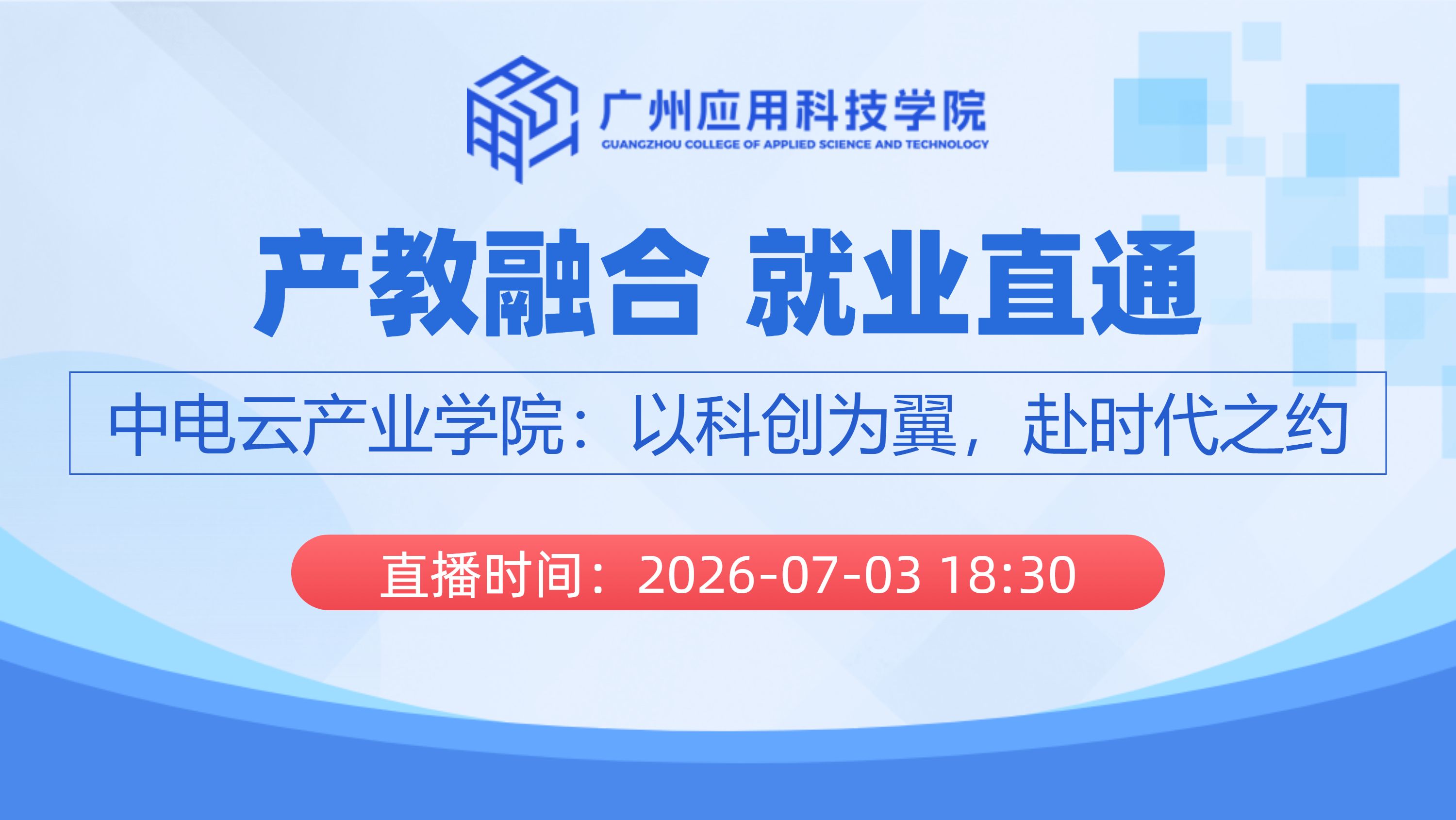 广州应用科技学院
GUANGZHOU COLLEGE OF APPLIED SCIENCE AND TECHNOLOGY

产教融合 就业直通

中电云产业学院：以科创为翼，赴时代之约

直播时间：2026-07-03 18:30